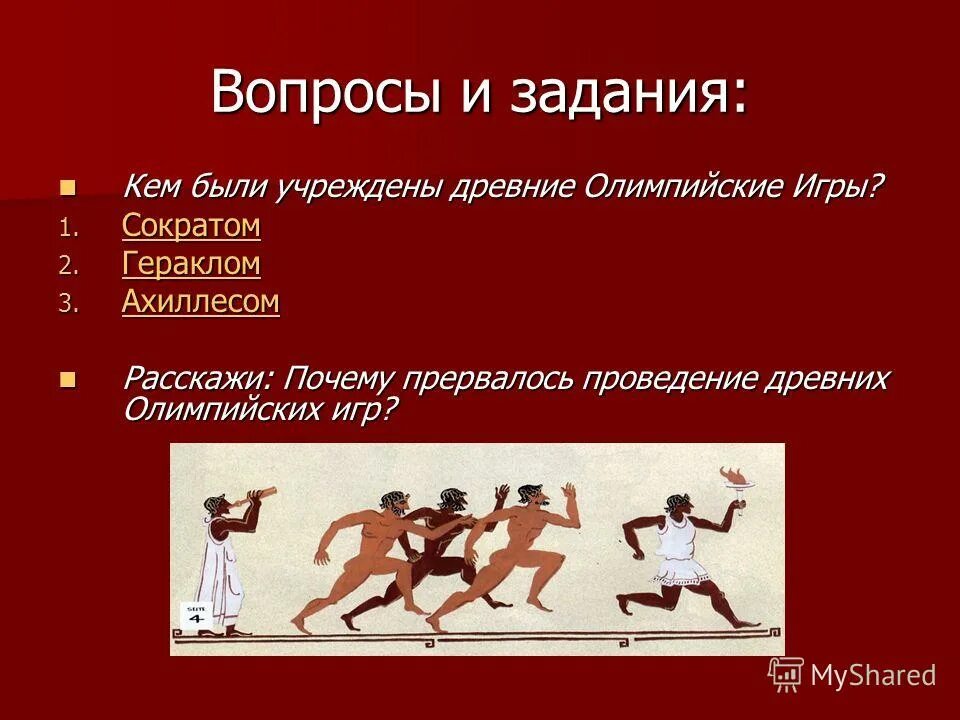 Вопросы и задания:

Кем были учреждены древние Олимпийские Игры?

1. Сократом
2. Гераклом
3. Ахиллесом

Расскажи: Почему прервалось проведение древних Олимпийских игр?

4

MyShared